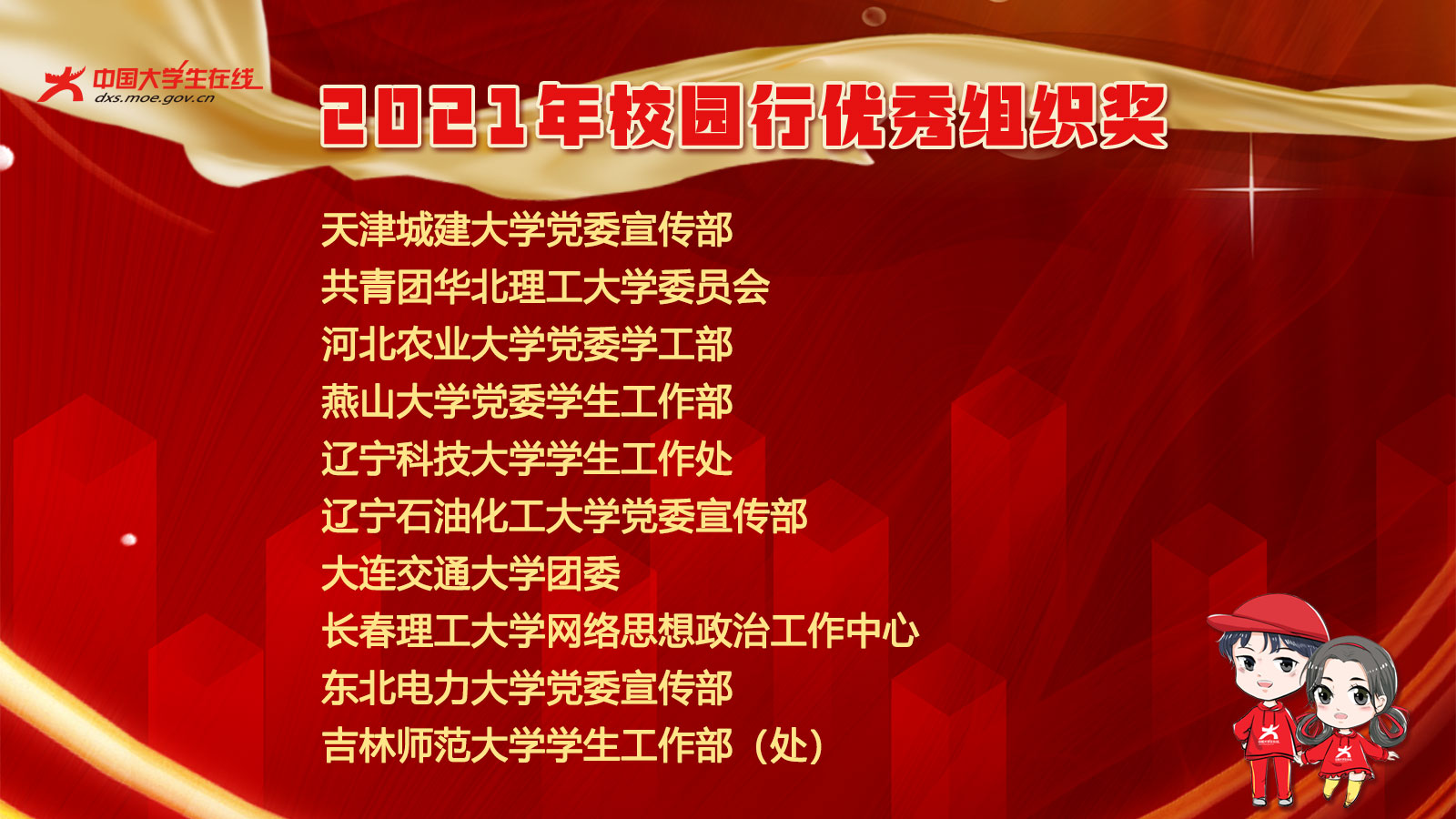 中国大学生在线
dxs.moe.gov.cn

2021年校园行优秀组织奖

天津城建大学党委宣传部
共青团华北理工大学委员会
河北农业大学党委学工部
燕山大学党委学生工作部
辽宁科技大学学生工作处
辽宁石油化工大学党委宣传部
大连交通大学团委
长春理工大学网络思想政治工作中心
东北电力大学党委宣传部
吉林师范大学学生工作部（处）